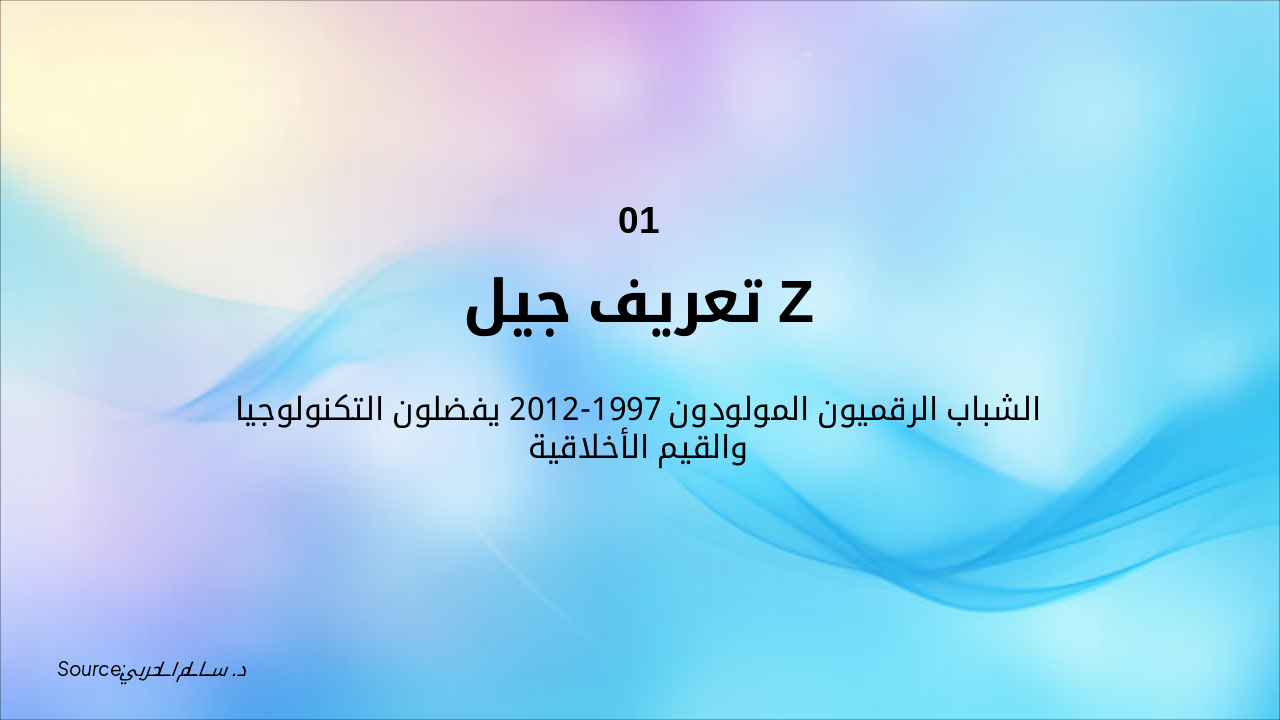 01

تعريف جيل Z

الشباب الرقميون المولودون 1997-2012 يفضلون التكنولوجيا والقيم الأخلاقية

Source:د. سالم الحربي